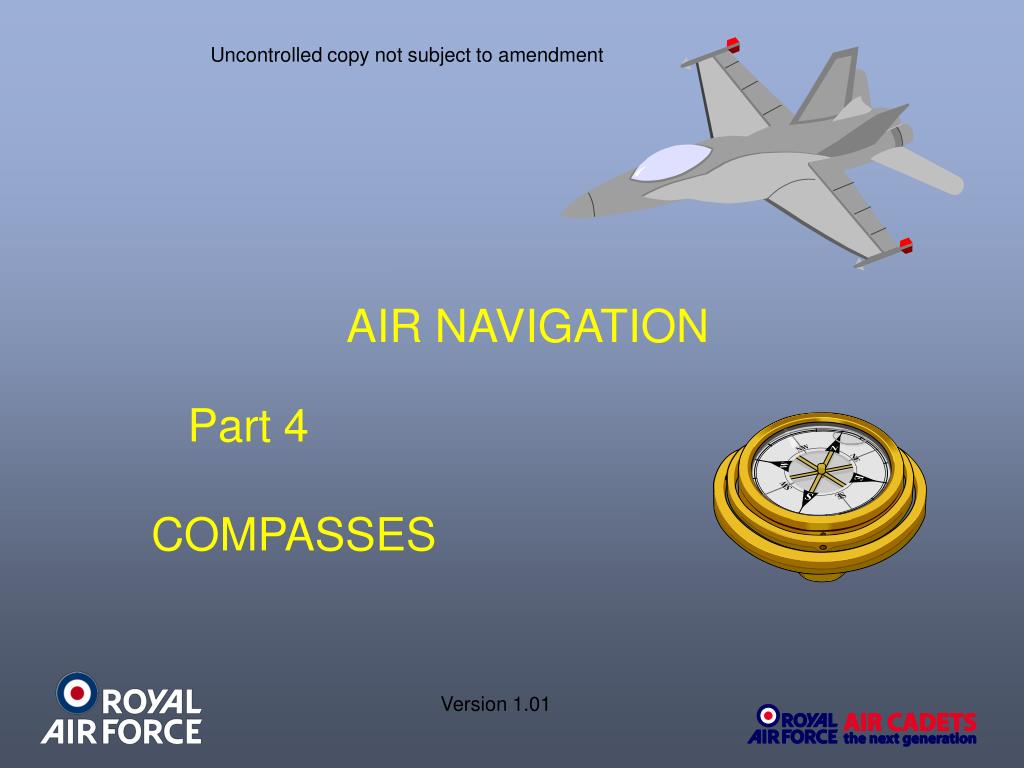 Uncontrolled copy not subject to amendment

AIR NAVIGATION

Part 4

COMPASSES

ROYAL AIR FORCE

Version 1.01

ROYAL AIR FORCE AIR CADETS the next generation